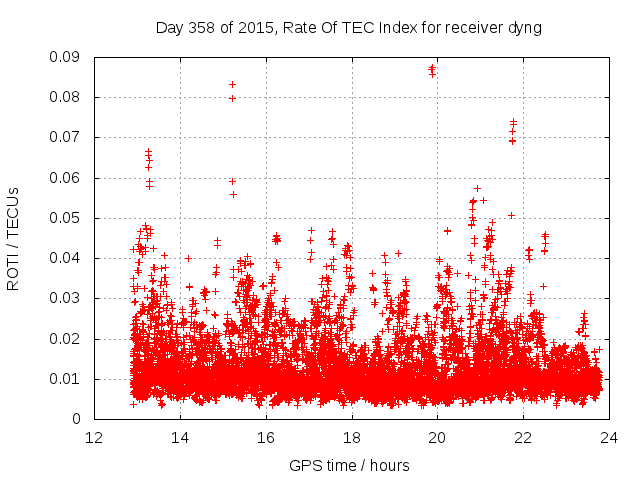 Day 358 of 2015, Rate Of TEC Index for receiver dyng

ROTI / TECUs

0.09
0.08
0.07
0.06
0.05
0.04
0.03
0.02
0.01
0

12
14
16
18
20
22
24

GPS time / hours